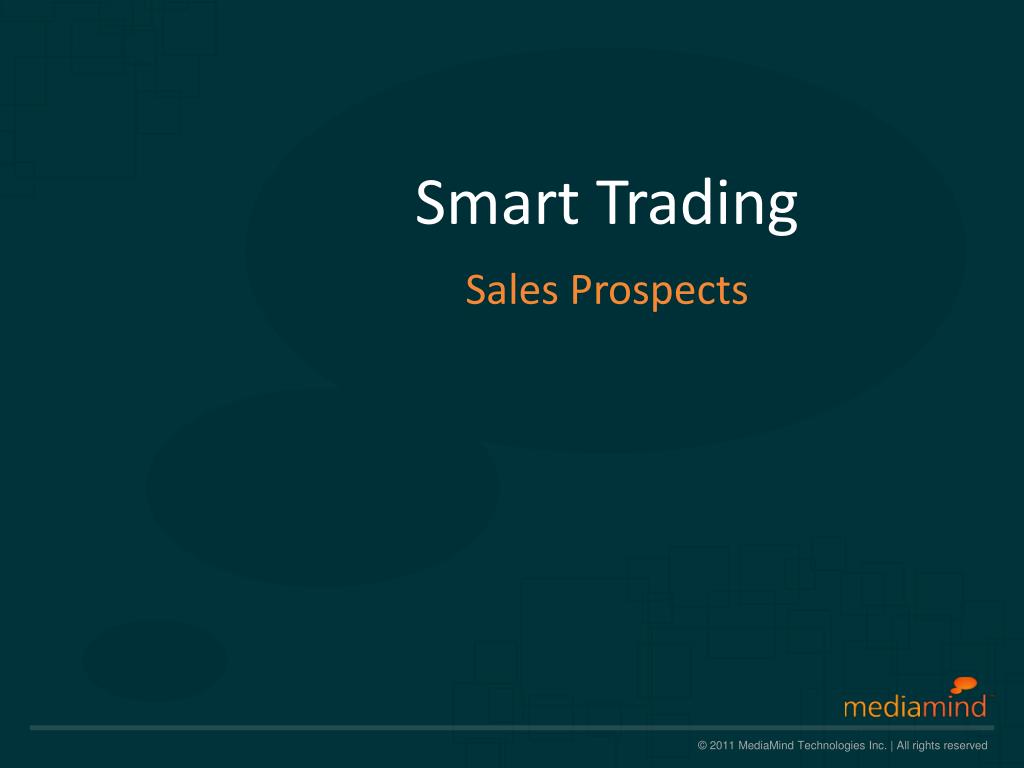 Smart Trading

Sales Prospects

mediamind

© 2011 MediaMind Technologies Inc. | All rights reserved